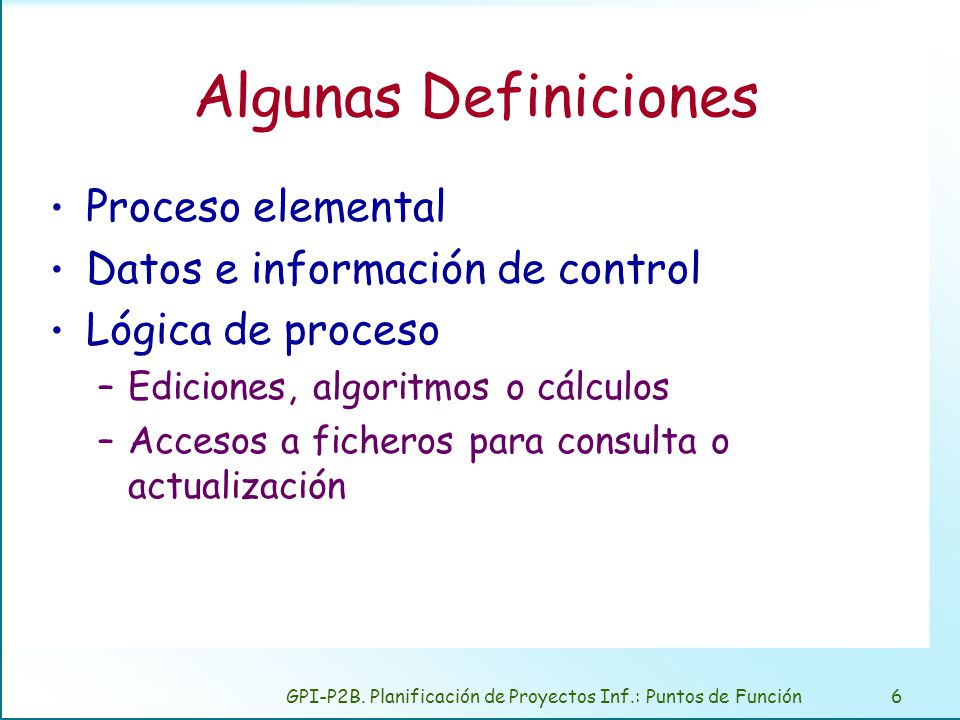 Algunas Definiciones

• Proceso elemental
• Datos e información de control
• Lógica de proceso
– Ediciones, algoritmos o cálculos
– Accesos a ficheros para consulta o actualización

GPI-P2B. Planificación de Proyectos Inf.: Puntos de Función 6